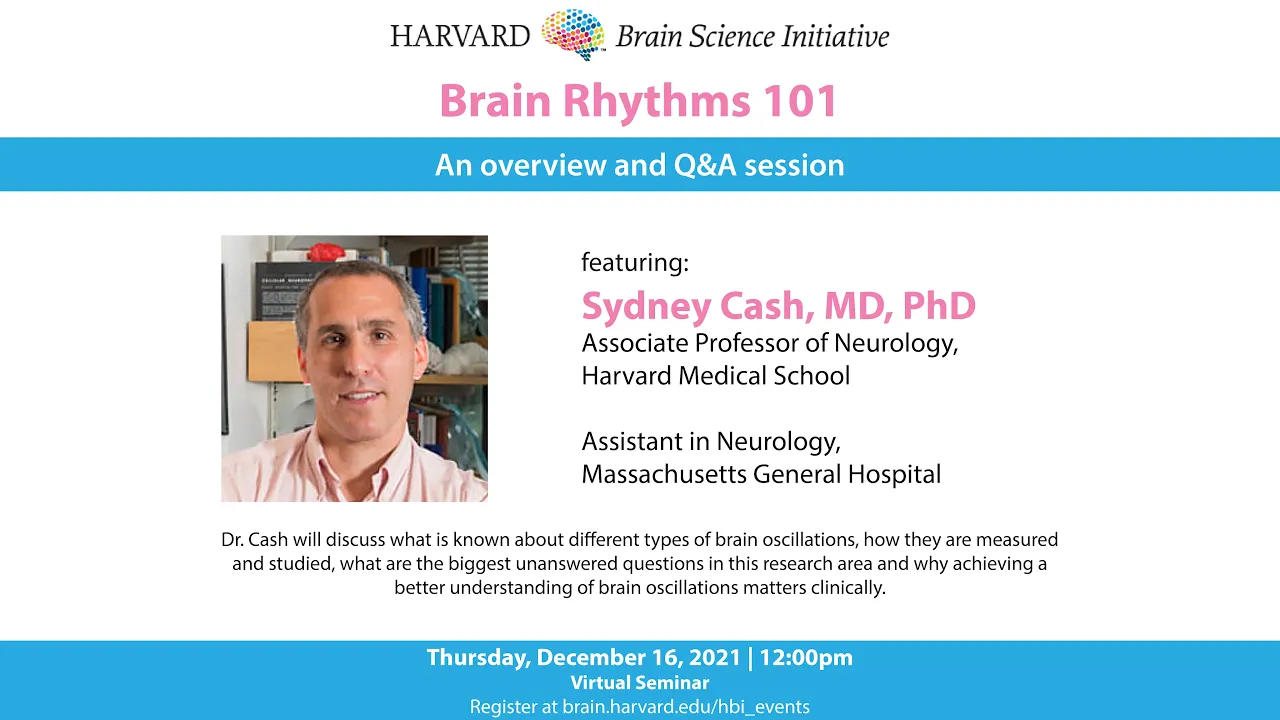 HARVARD Brain Science Initiative

Brain Rhythms 101

An overview and Q&A session

featuring:

Sydney Cash, MD, PhD

Associate Professor of Neurology, Harvard Medical School

Assistant in Neurology, Massachusetts General Hospital

Dr. Cash will discuss what is known about different types of brain oscillations, how they are measured and studied, what are the biggest unanswered questions in this research area and why achieving a better understanding of brain oscillations matters clinically.

Thursday, December 16, 2021 | 12:00pm
Virtual Seminar
Register at brain.harvard.edu/hbi_events